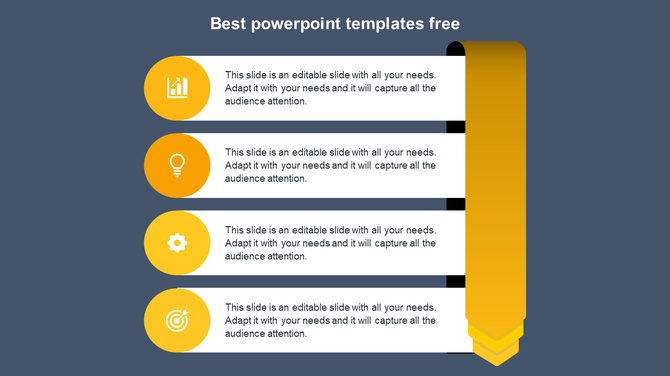 Best powerpoint templates free

This slide is an editable slide with all your needs. Adapt it with your needs and it will capture all the audience attention.

This slide is an editable slide with all your needs. Adapt it with your needs and it will capture all the audience attention.

This slide is an editable slide with all your needs. Adapt it with your needs and it will capture all the audience attention.

This slide is an editable slide with all your needs. Adapt it with your needs and it will capture all the audience attention.